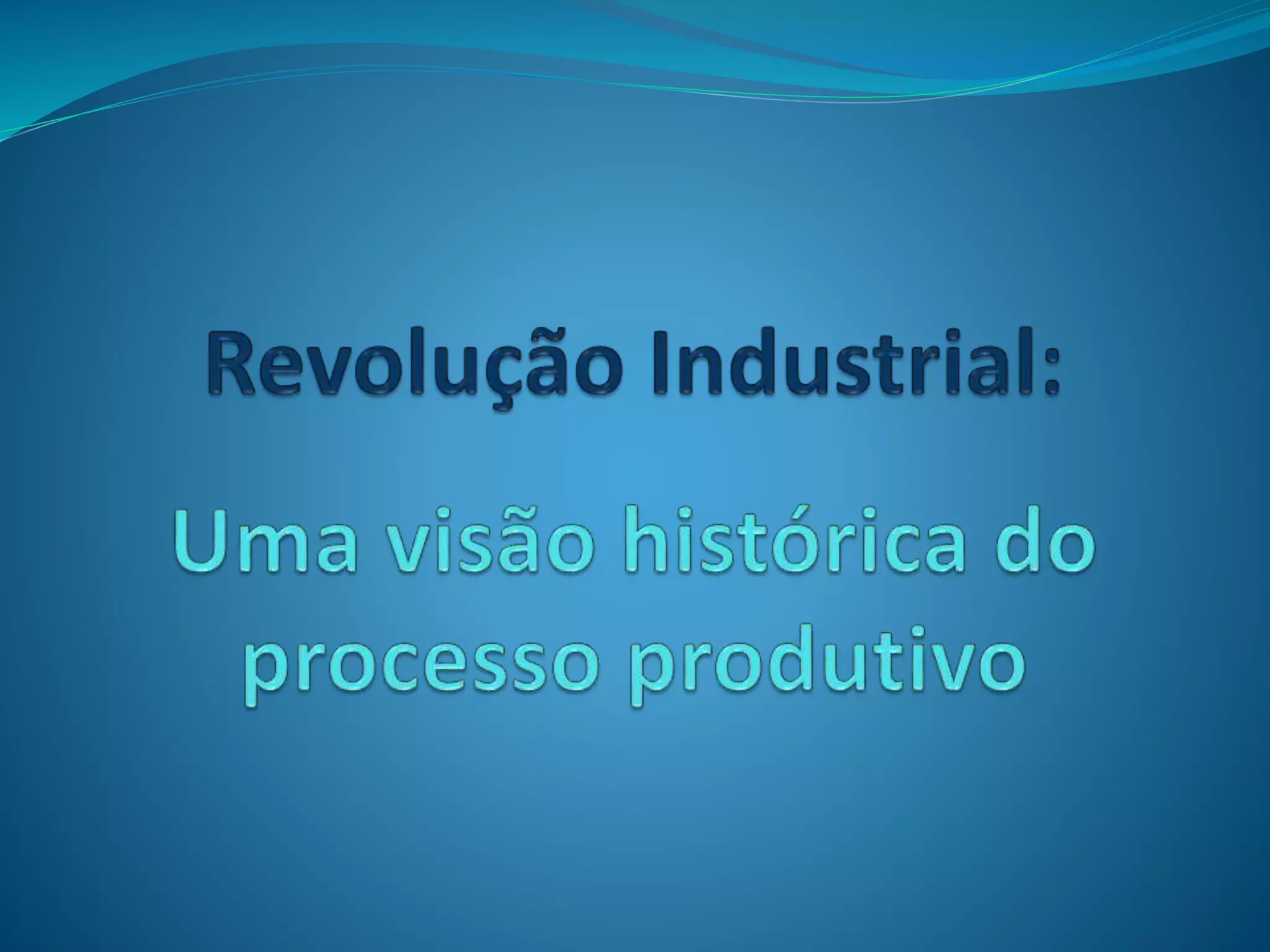 Revolução Industrial:

Uma visão histórica do processo produtivo